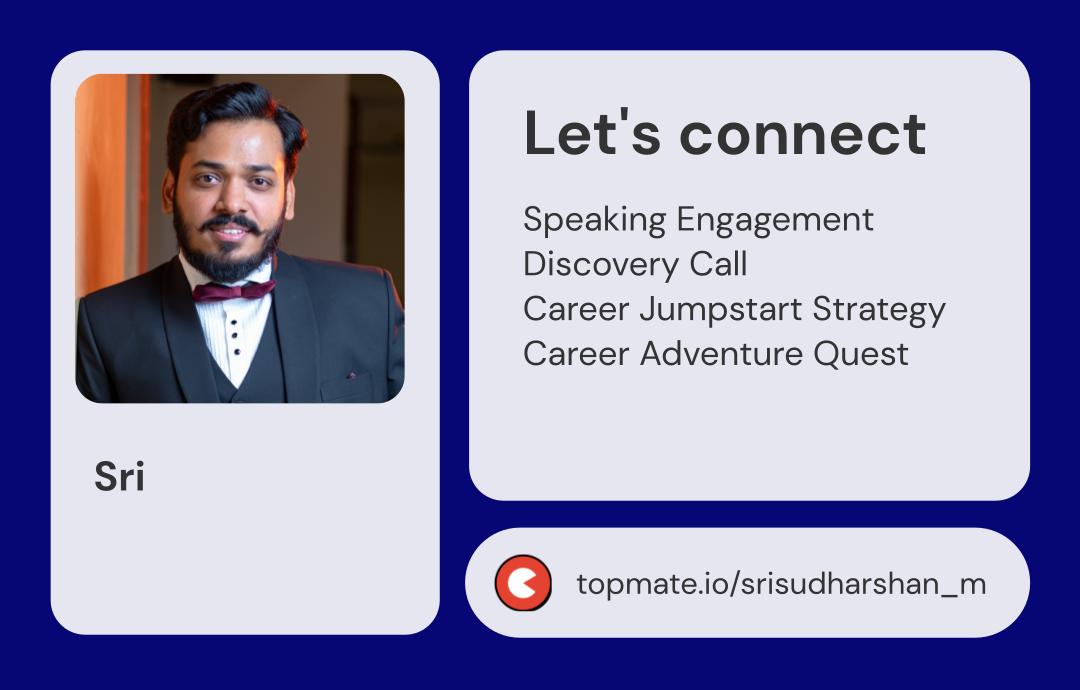 Sri

Let's connect

Speaking Engagement
Discovery Call
Career Jumpstart Strategy
Career Adventure Quest

topmate.io/srisudharshan_m